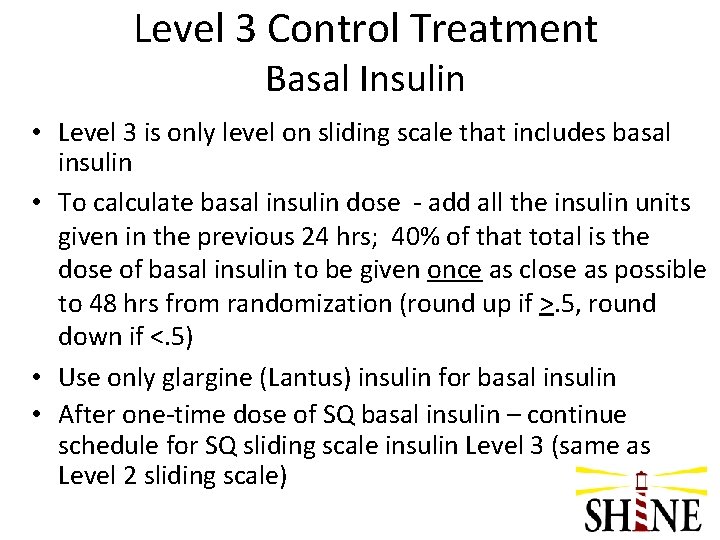 Level 3 Control Treatment
Basal Insulin

• Level 3 is only level on sliding scale that includes basal insulin
• To calculate basal insulin dose - add all the insulin units given in the previous 24 hrs; 40% of that total is the dose of basal insulin to be given once as close as possible to 48 hrs from randomization (round up if $\geq$.5, round down if <.5)
• Use only glargine (Lantus) insulin for basal insulin
• After one-time dose of SQ basal insulin – continue schedule for SQ sliding scale insulin Level 3 (same as Level 2 sliding scale)

SHINE